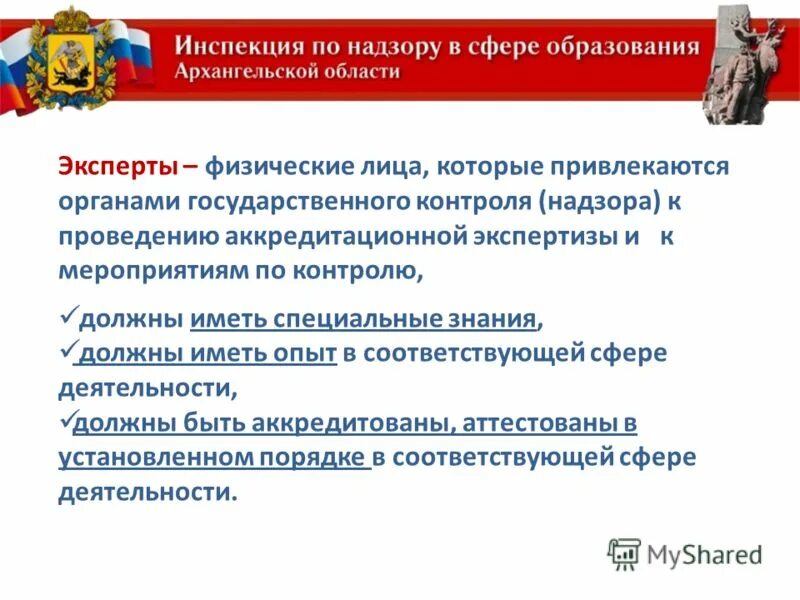 Инспекция по надзору в сфере образования
Архангельской области

Эксперты – физические лица, которые привлекаются органами государственного контроля (надзора) к проведению аккредитационной экспертизы и к мероприятиям по контролю,

✓должны иметь специальные знания,
✓ должны иметь опыт в соответствующей сфере деятельности,
✓должны быть аккредитованы, аттестованы в установленном порядке в соответствующей сфере деятельности.

MyShared